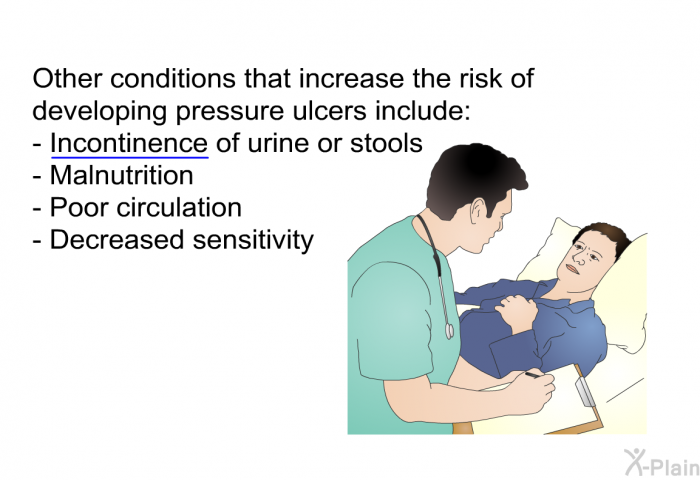 Other conditions that increase the risk of developing pressure ulcers include:
- Incontinence of urine or stools
- Malnutrition
- Poor circulation
- Decreased sensitivity

X-Plain